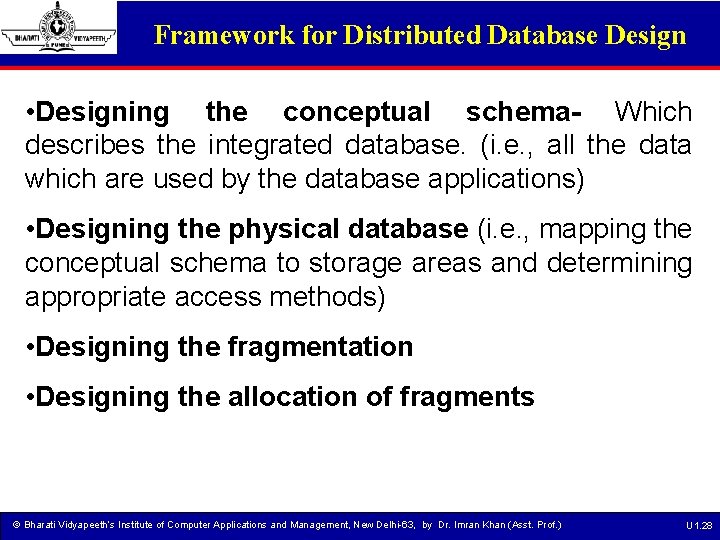 BHARATI VIDYAPEETH PUNE

Framework for Distributed Database Design

•Designing the conceptual schema- Which describes the integrated database. (i.e., all the data which are used by the database applications)

•Designing the physical database (i.e., mapping the conceptual schema to storage areas and determining appropriate access methods)

•Designing the fragmentation

•Designing the allocation of fragments

© Bharati Vidyapeeth's Institute of Computer Applications and Management, New Delhi-63, by Dr. Imran Khan (Asst. Prof.)

U1.28